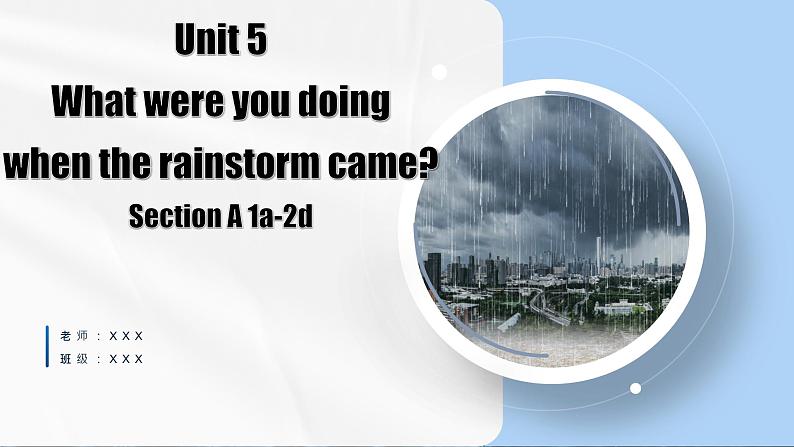 Unit 5
What were you doing when the rainstorm came?
Section A 1a-2d

老师：XXX
班级：XXX